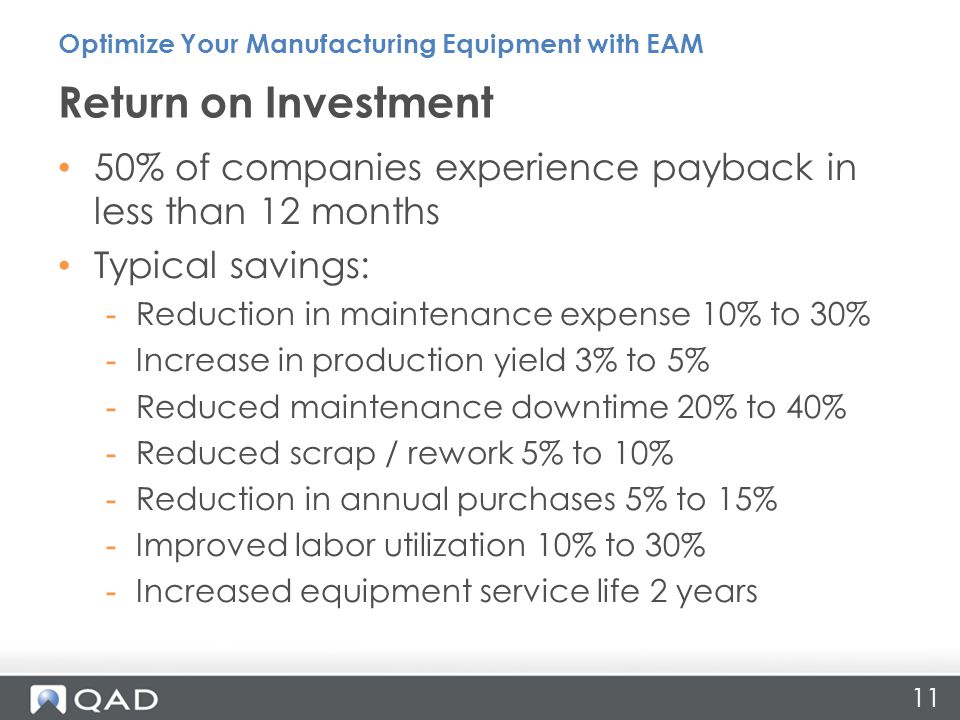 Optimize Your Manufacturing Equipment with EAM

Return on Investment

• 50% of companies experience payback in less than 12 months
• Typical savings:
- Reduction in maintenance expense 10% to 30%
- Increase in production yield 3% to 5%
- Reduced maintenance downtime 20% to 40%
- Reduced scrap / rework 5% to 10%
- Reduction in annual purchases 5% to 15%
- Improved labor utilization 10% to 30%
- Increased equipment service life 2 years

QAD

11